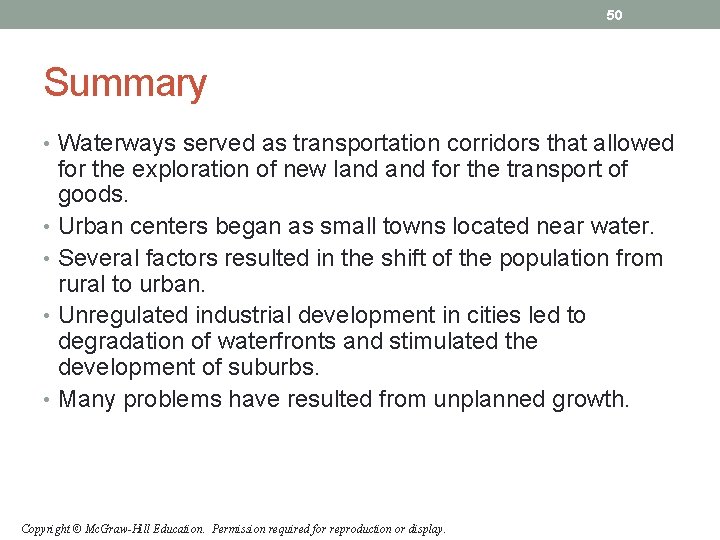 50

Summary

• Waterways served as transportation corridors that allowed for the exploration of new land and for the transport of goods.
• Urban centers began as small towns located near water.
• Several factors resulted in the shift of the population from rural to urban.
• Unregulated industrial development in cities led to degradation of waterfronts and stimulated the development of suburbs.
• Many problems have resulted from unplanned growth.

Copyright © McGraw-Hill Education. Permission required for reproduction or display.